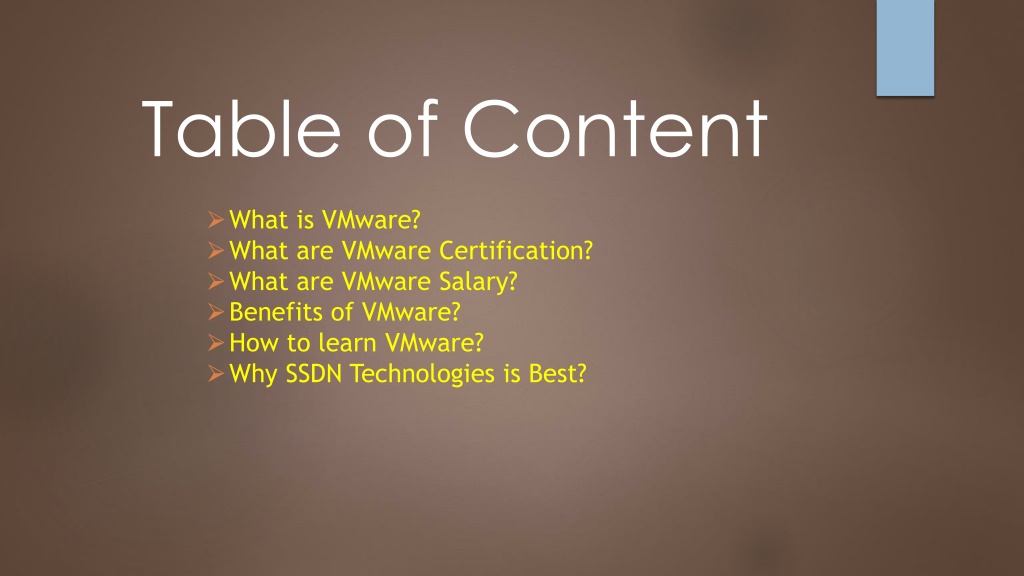 Table of Content

➢ What is VMware?
➢ What are VMware Certification?
➢ What are VMware Salary?
➢ Benefits of VMware?
➢ How to learn VMware?
➢ Why SSDN Technologies is Best?